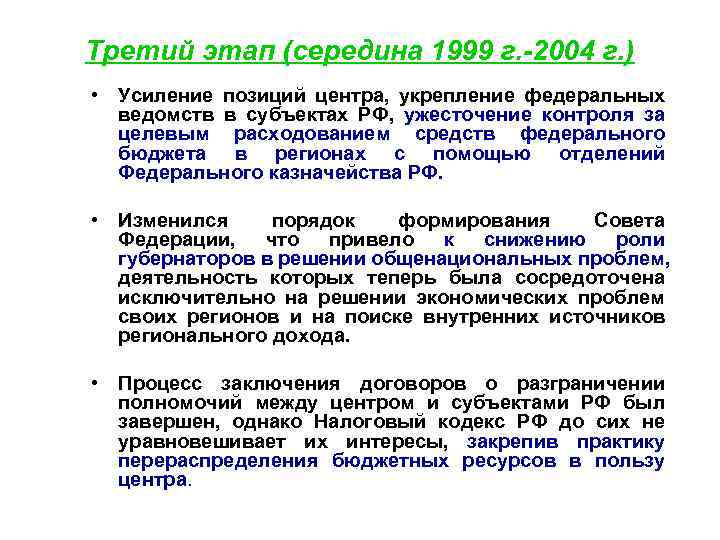 Третий этап (середина 1999 г.-2004 г.)

• Усиление позиций центра, укрепление федеральных ведомств в субъектах РФ, ужесточение контроля за целевым расходованием средств федерального бюджета в регионах с помощью отделений Федерального казначейства РФ.

• Изменился порядок формирования Совета Федерации, что привело к снижению роли губернаторов в решении общенациональных проблем, деятельность которых теперь была сосредоточена исключительно на решении экономических проблем своих регионов и на поиске внутренних источников регионального дохода.

• Процесс заключения договоров о разграничении полномочий между центром и субъектами РФ был завершен, однако Налоговый кодекс РФ до сих не уравновешивает их интересы, закрепив практику перераспределения бюджетных ресурсов в пользу центра.